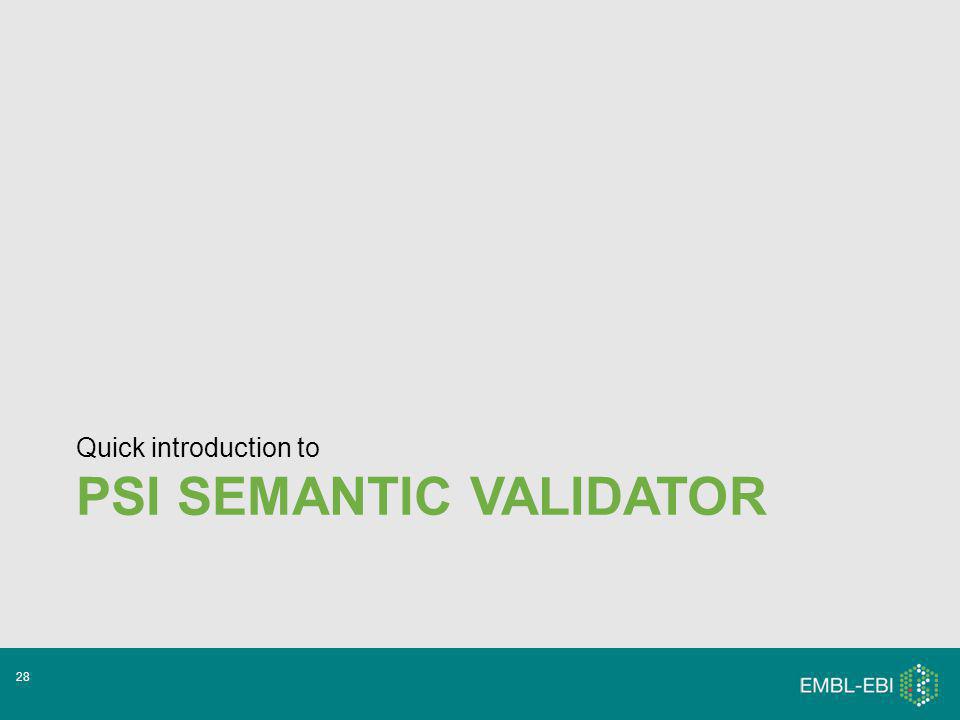 Quick introduction to

PSI SEMANTIC VALIDATOR

28

EMBL-EBI